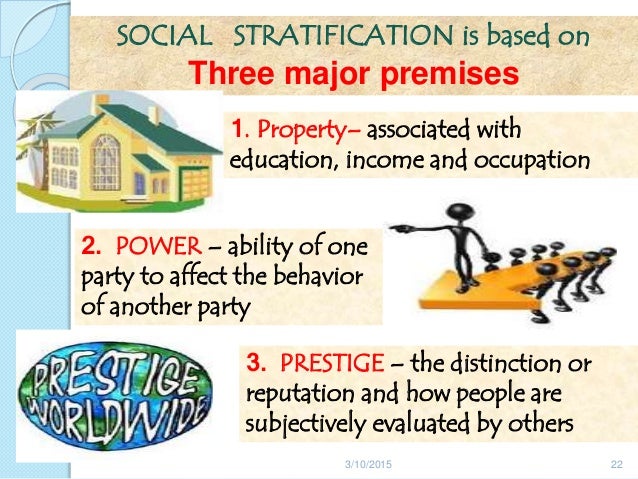 SOCIAL STRATIFICATION is based on
Three major premises

1. Property– associated with education, income and occupation

2. POWER – ability of one party to affect the behavior of another party

PRESTIGE WORLDWIDE

3. PRESTIGE – the distinction or reputation and how people are subjectively evaluated by others

3/10/2015

22